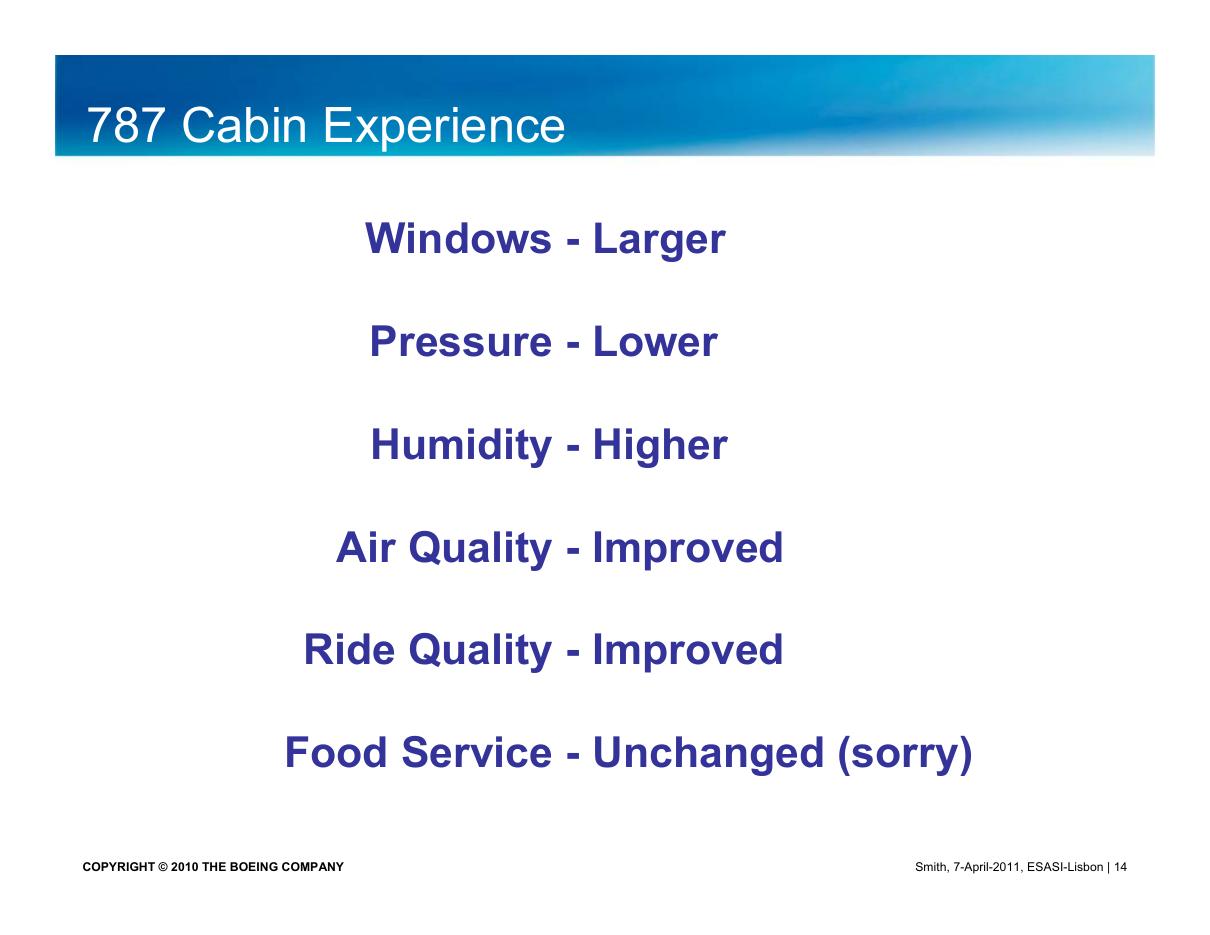 787 Cabin Experience

Windows - Larger

Pressure - Lower

Humidity - Higher

Air Quality - Improved

Ride Quality - Improved

Food Service - Unchanged (sorry)

COPYRIGHT © 2010 THE BOEING COMPANY

Smith, 7-April-2011, ESASI-Lisbon | 14